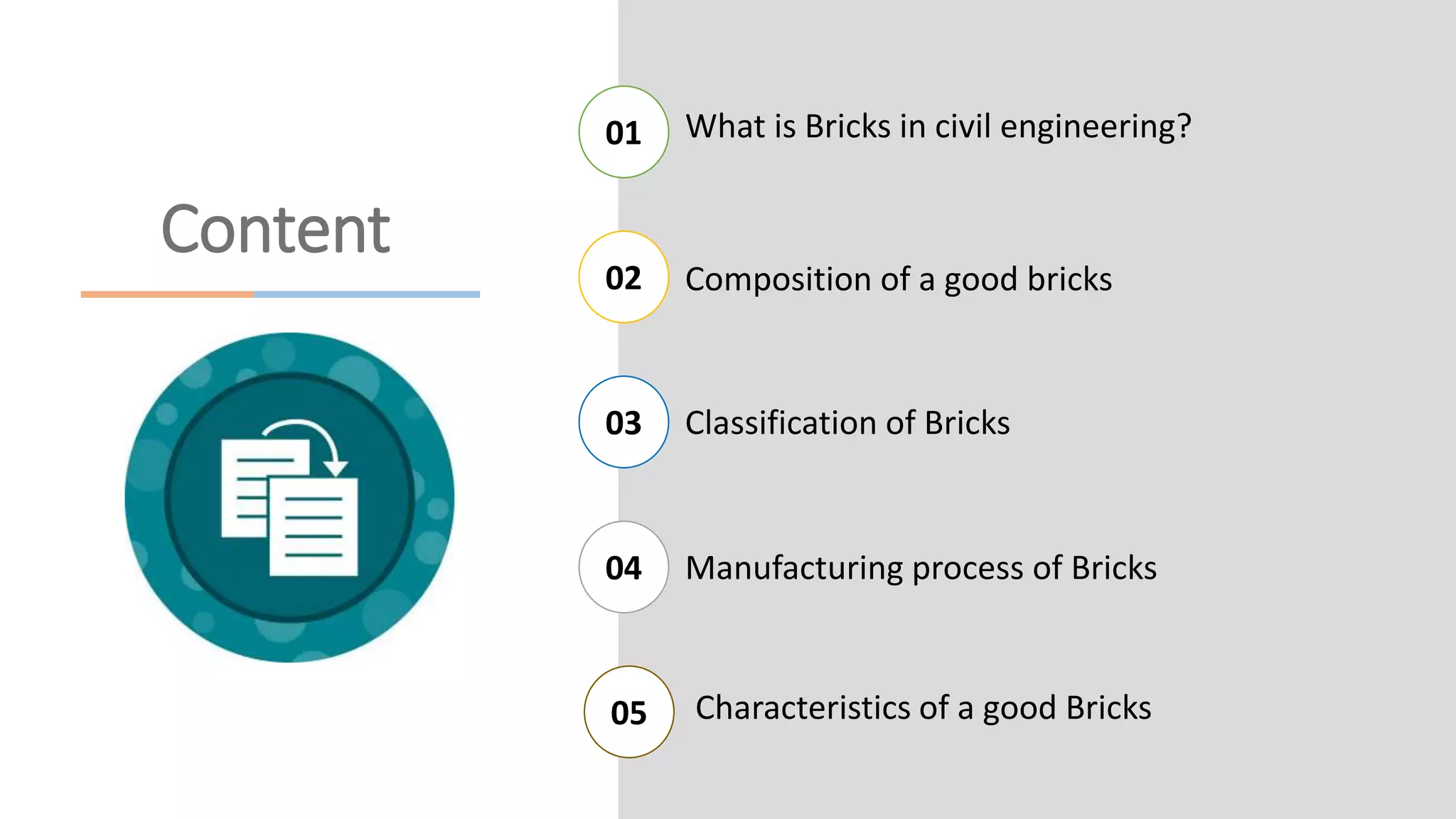 Content

01 What is Bricks in civil engineering?

02 Composition of a good bricks

03 Classification of Bricks

04 Manufacturing process of Bricks

05 Characteristics of a good Bricks